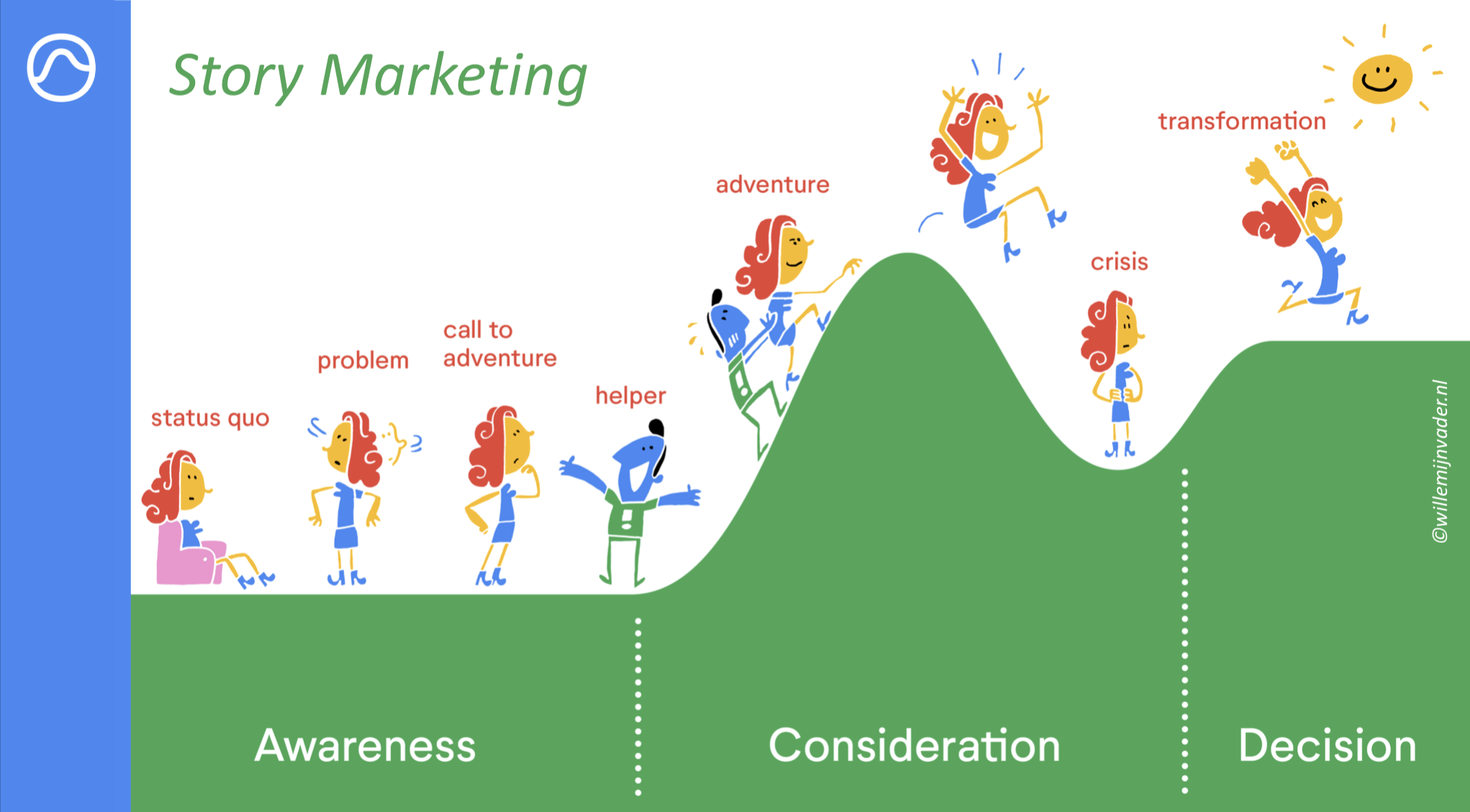 Story Marketing

status quo

problem

call to adventure

helper

adventure

crisis

transformation

©willemijnvader.nl

Awareness

Consideration

Decision